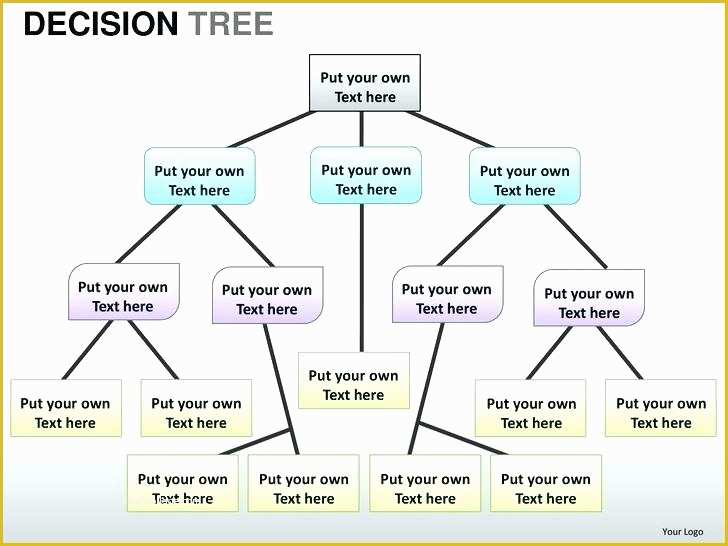 DECISION TREE

Put your own Text here

Put your own Text here

Put your own Text here

Put your own Text here

Put your own Text here

Put your own Text here

Put your own Text here

Put your own Text here

Put your own Text here

Put your own Text here

Put your own Text here

Put your own Text here

Put your own Text here

Put your own Text here

Put your own Text here

Put your own Text here

Put your own Text here

Your Logo